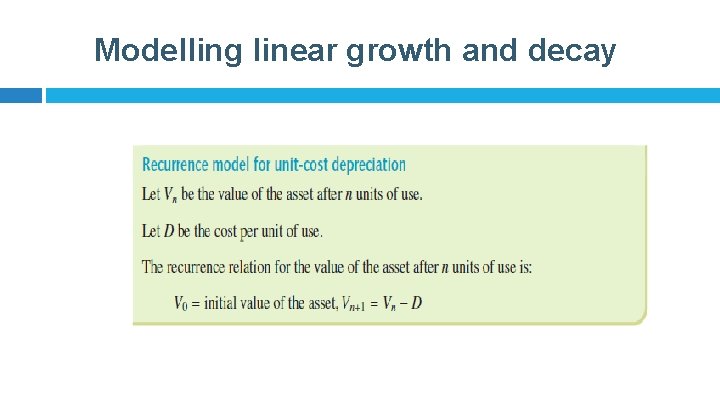 Modelling linear growth and decay

Recurrence model for unit-cost depreciation

Let $V_n$ be the value of the asset after $n$ units of use.

Let $D$ be the cost per unit of use.

The recurrence relation for the value of the asset after $n$ units of use is:

$V_0$ = initial value of the asset, $V_{n+1} = V_n - D$